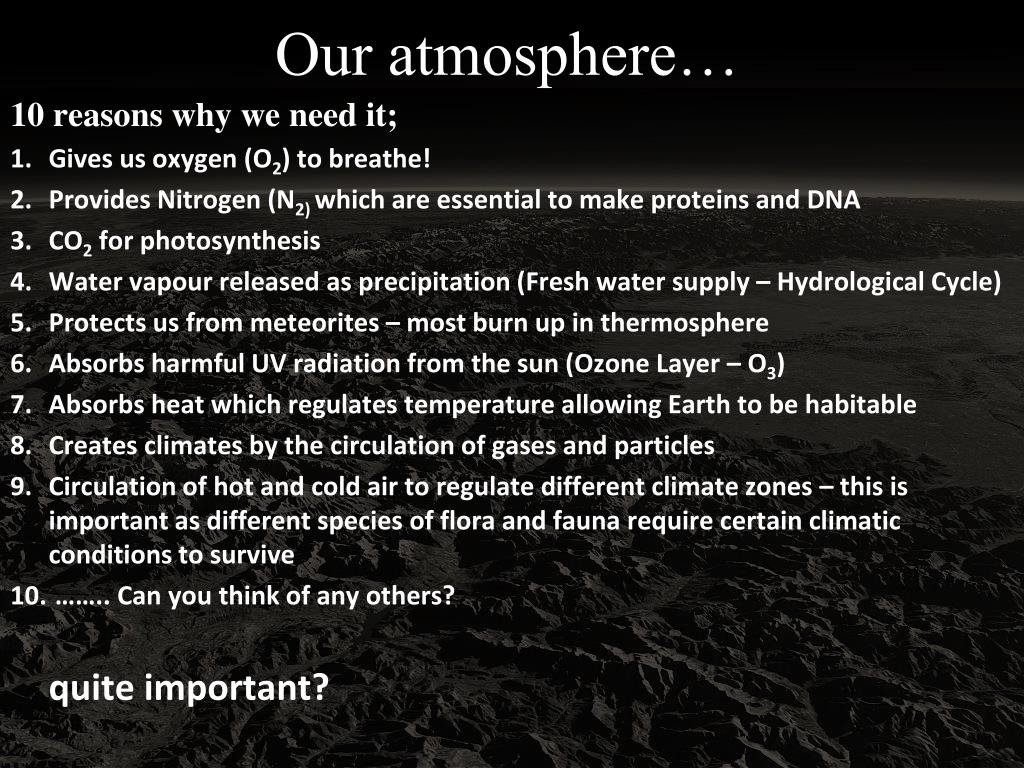 Our atmosphere…

10 reasons why we need it;

1. Gives us oxygen ($O_2$) to breathe!
2. Provides Nitrogen ($N_{2)}$ which are essential to make proteins and DNA
3. $CO_2$ for photosynthesis
4. Water vapour released as precipitation (Fresh water supply – Hydrological Cycle)
5. Protects us from meteorites – most burn up in thermosphere
6. Absorbs harmful UV radiation from the sun (Ozone Layer – $O_3$)
7. Absorbs heat which regulates temperature allowing Earth to be habitable
8. Creates climates by the circulation of gases and particles
9. Circulation of hot and cold air to regulate different climate zones – this is important as different species of flora and fauna require certain climatic conditions to survive
10. …….. Can you think of any others?

quite important?